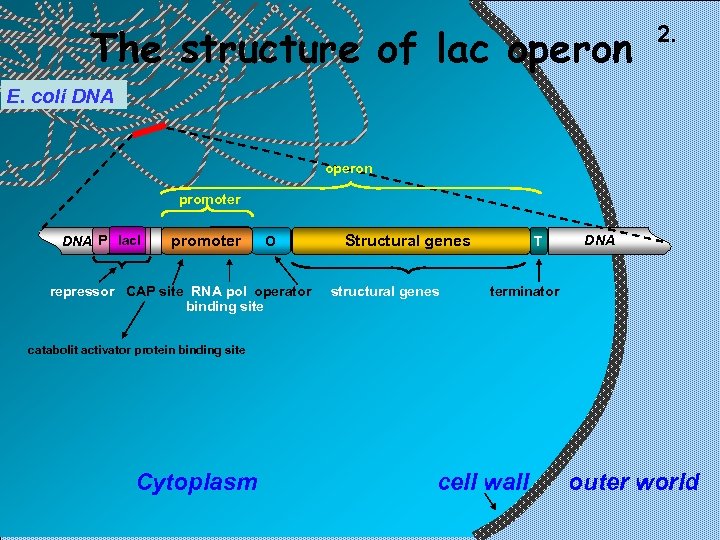 The structure of lac operon

2.

E. coli DNA

operon

promoter

DNA P lacI promoter O Structural genes T DNA

repressor CAP site RNA pol binding site operator structural genes terminator

catabolit activator protein binding site

Cytoplasm

cell wall

outer world